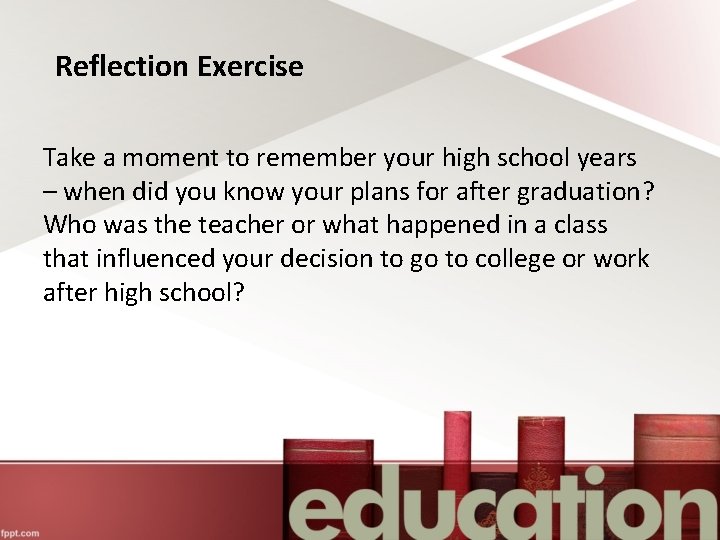 Reflection Exercise

Take a moment to remember your high school years – when did you know your plans for after graduation? Who was the teacher or what happened in a class that influenced your decision to go to college or work after high school?

education

fppt.com